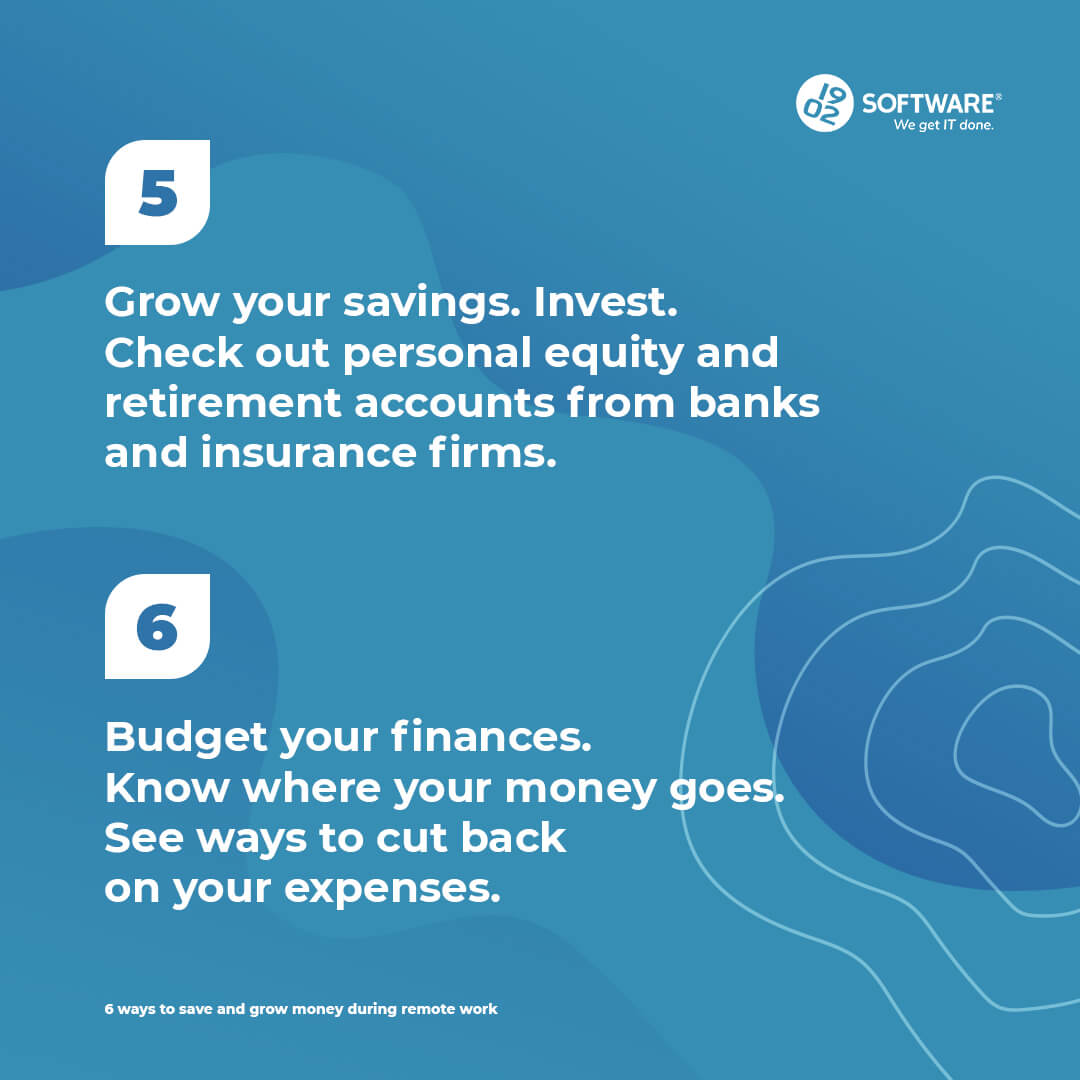 1902 SOFTWARE®
We get IT done.

5

Grow your savings. Invest. Check out personal equity and retirement accounts from banks and insurance firms.

6

Budget your finances. Know where your money goes. See ways to cut back on your expenses.

6 ways to save and grow money during remote work